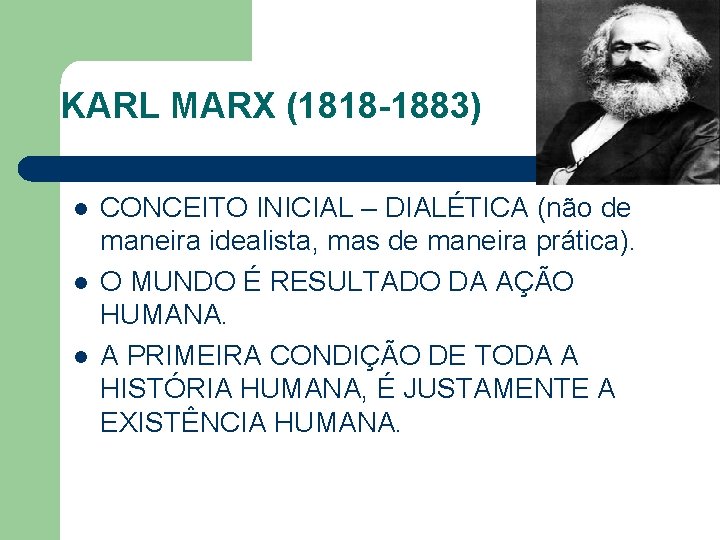 KARL MARX (1818-1883)

- CONCEITO INICIAL – DIALÉTICA (não de maneira idealista, mas de maneira prática).
- O MUNDO É RESULTADO DA AÇÃO HUMANA.
- A PRIMEIRA CONDIÇÃO DE TODA A HISTÓRIA HUMANA, É JUSTAMENTE A EXISTÊNCIA HUMANA.